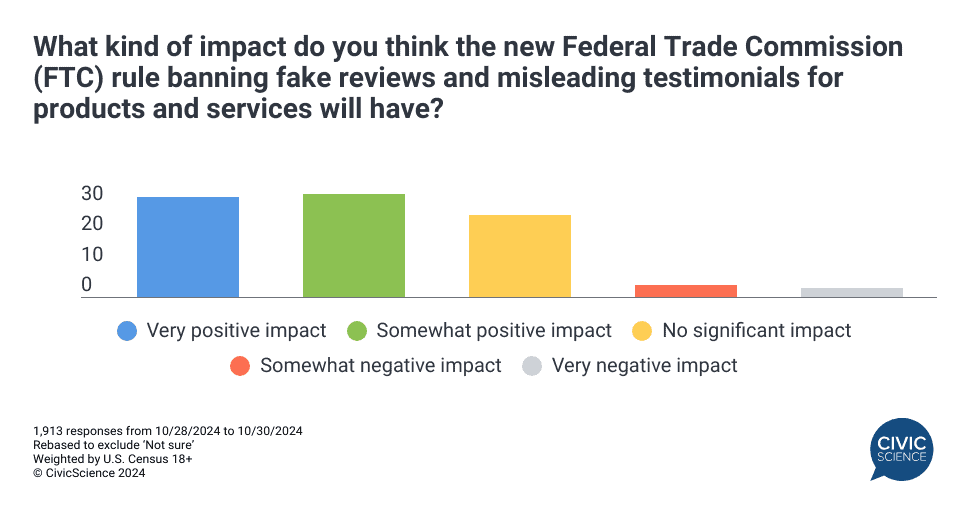 What kind of impact do you think the new Federal Trade Commission (FTC) rule banning fake reviews and misleading testimonials for products and services will have?

30
20
10
0

Very positive impact
Somewhat positive impact
No significant impact
Somewhat negative impact
Very negative impact

1,913 responses from 10/28/2024 to 10/30/2024
Rebased to exclude 'Not sure'
Weighted by U.S. Census 18+
© CivicScience 2024

CIVIC SCIENCE